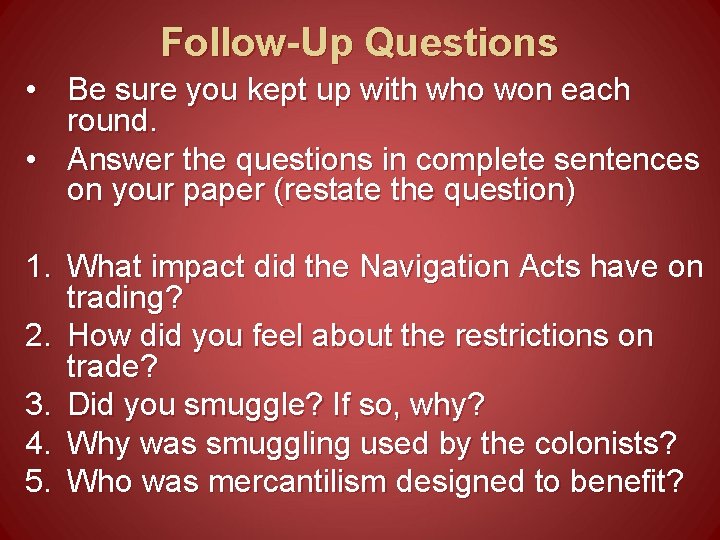 Follow-Up Questions

• Be sure you kept up with who won each round.
• Answer the questions in complete sentences on your paper (restate the question)

1. What impact did the Navigation Acts have on trading?
2. How did you feel about the restrictions on trade?
3. Did you smuggle? If so, why?
4. Why was smuggling used by the colonists?
5. Who was mercantilism designed to benefit?